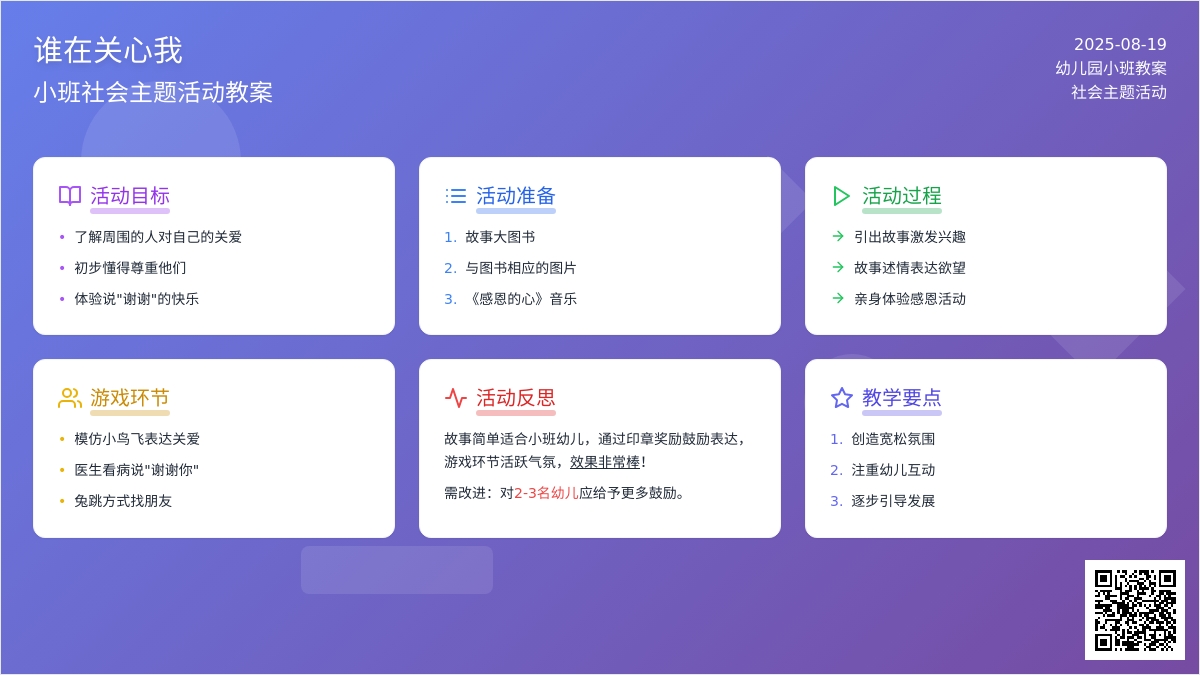 谁在关心我
小班社会主题活动教案

2025-08-19
幼儿园小班教案
社会主题活动

活动目标
• 了解周围的人对自己的关爱
• 初步懂得尊重他们
• 体验说"谢谢"的快乐

活动准备
1. 故事大图书
2. 与图书相应的图片
3. 《感恩的心》音乐

活动过程
→ 引出故事激发兴趣
→ 故事述情表达欲望
→ 亲身体验感恩活动

游戏环节
• 模仿小鸟飞表达关爱
• 医生看病说"谢谢你"
• 兔跳方式找朋友

活动反思
故事简单适合小班幼儿，通过印章奖励鼓励表达，游戏环节活跃气氛，效果非常棒！
需改进：对2-3名幼儿应给予更多鼓励。

教学要点
1. 创造宽松氛围
2. 注重幼儿互动
3. 逐步引导发展